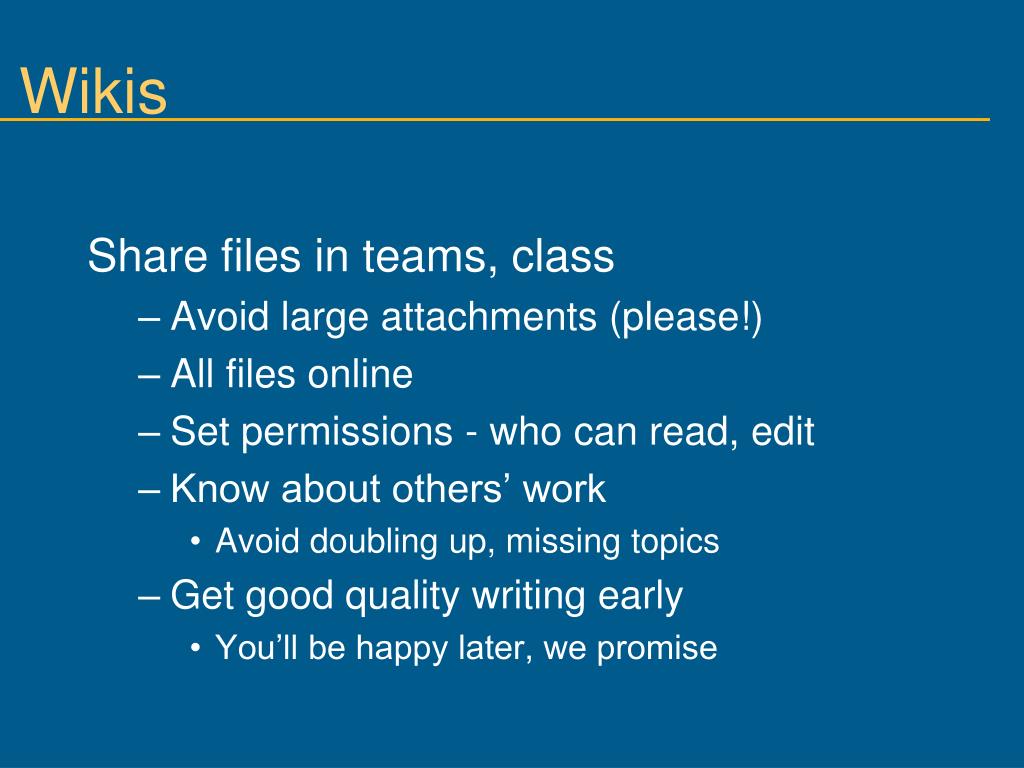 Wikis

Share files in teams, class
– Avoid large attachments (please!)
– All files online
– Set permissions - who can read, edit
– Know about others’ work
• Avoid doubling up, missing topics
– Get good quality writing early
• You’ll be happy later, we promise